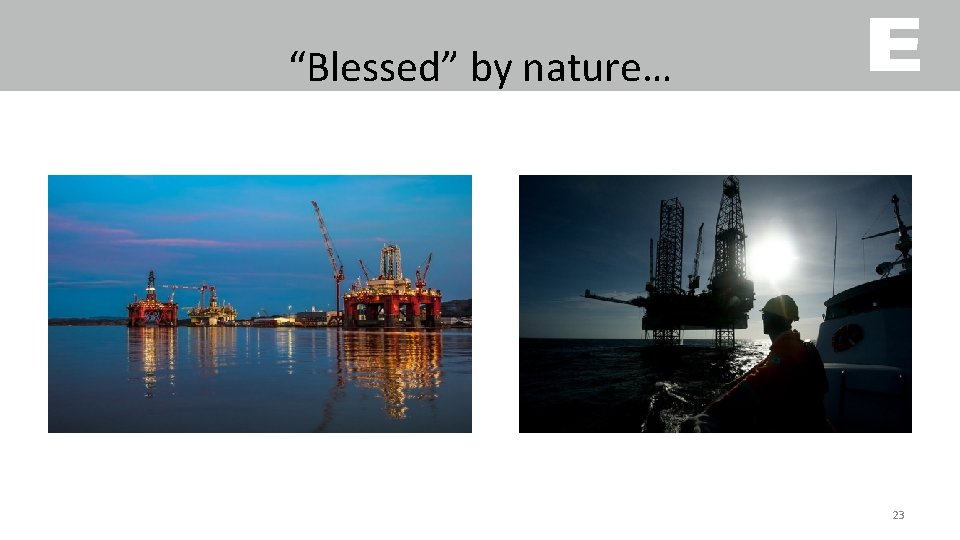 “Blessed” by nature…

E

23